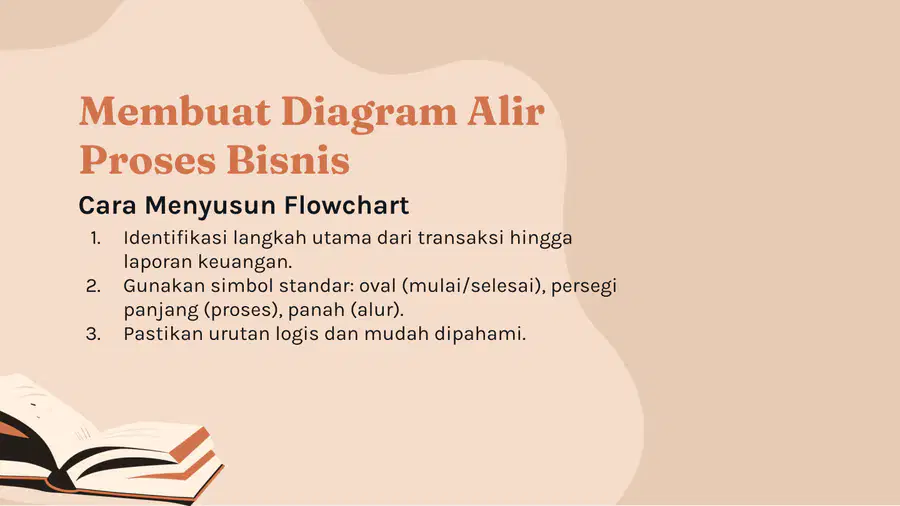 Membuat Diagram Alir Proses Bisnis

Cara Menyusun Flowchart

1. Identifikasi langkah utama dari transaksi hingga laporan keuangan.
2. Gunakan simbol standar: oval (mulai/selesai), persegi panjang (proses), panah (alur).
3. Pastikan urutan logis dan mudah dipahami.